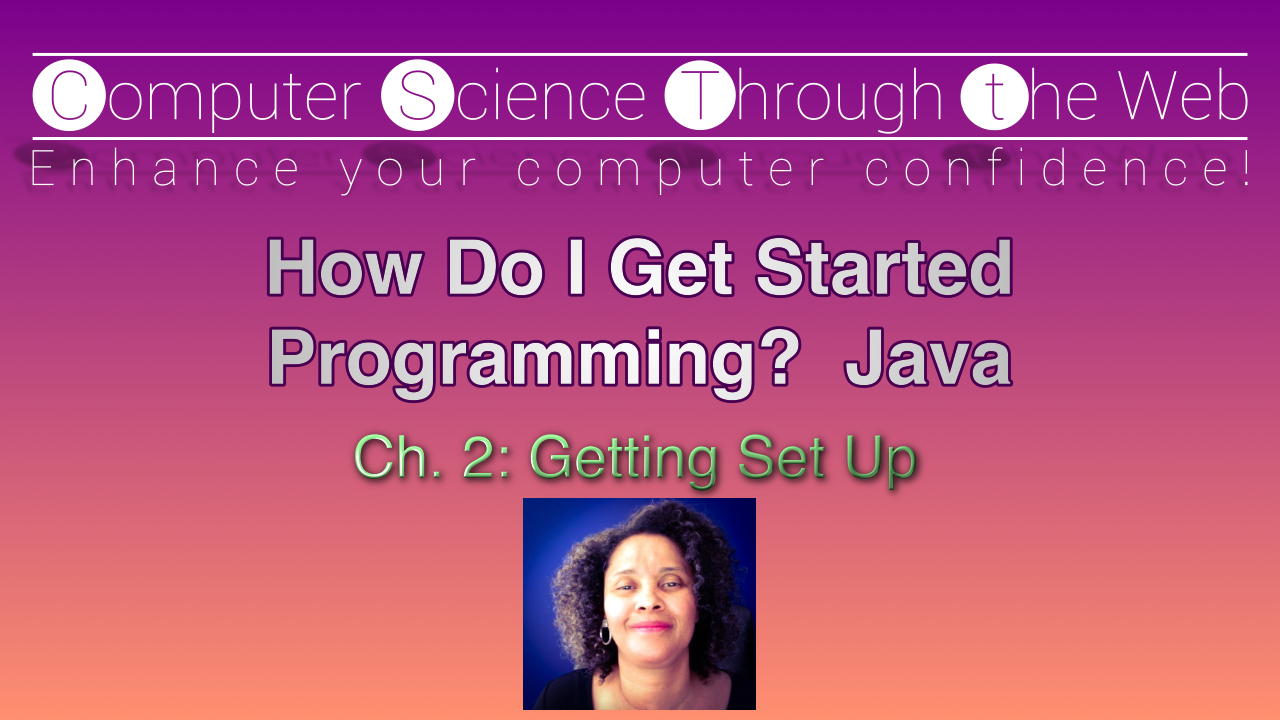 Computer Science Through the Web

Enhance your computer confidence!

How Do I Get Started Programming? Java

Ch. 2: Getting Set Up